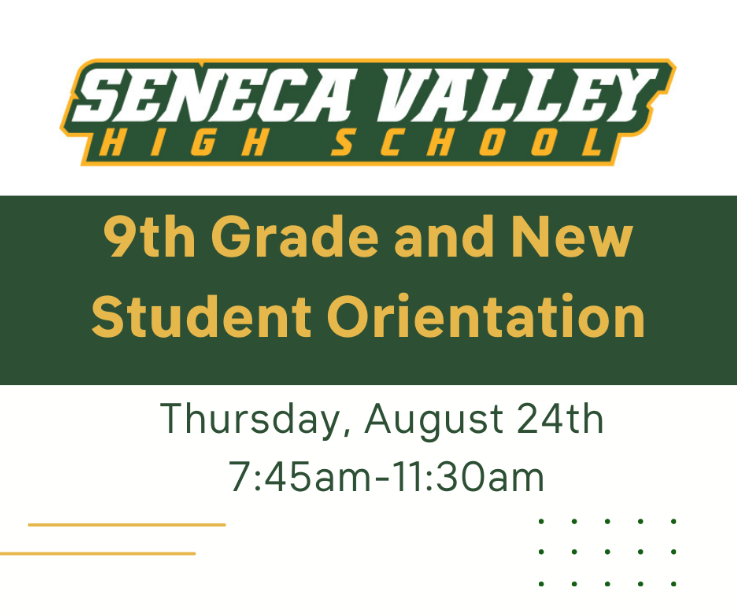 SENECA VALLEY
HIGH SCHOOL

9th Grade and New Student Orientation

Thursday, August 24th
7:45am-11:30am